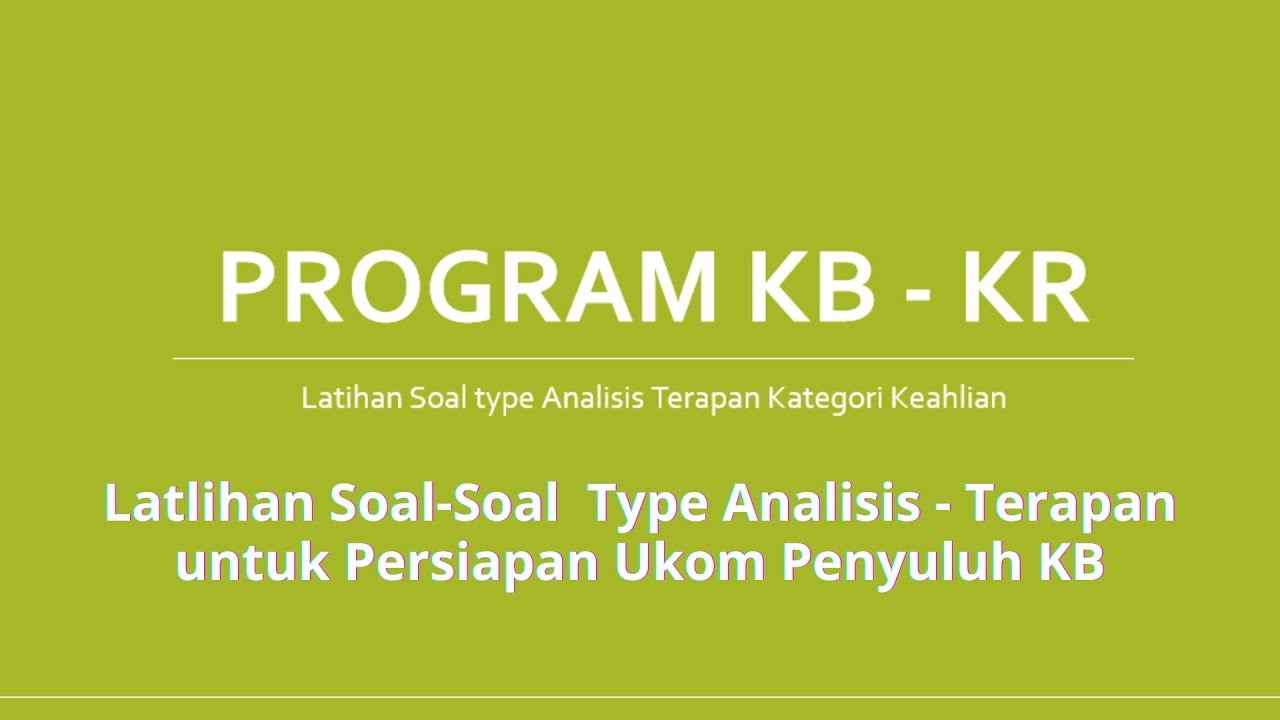 PROGRAM KB - KR

Latihan Soal type Analisis Terapan Kategori Keahlian

Latlihan Soal-Soal Type Analisis - Terapan untuk Persiapan Ukom Penyuluh KB